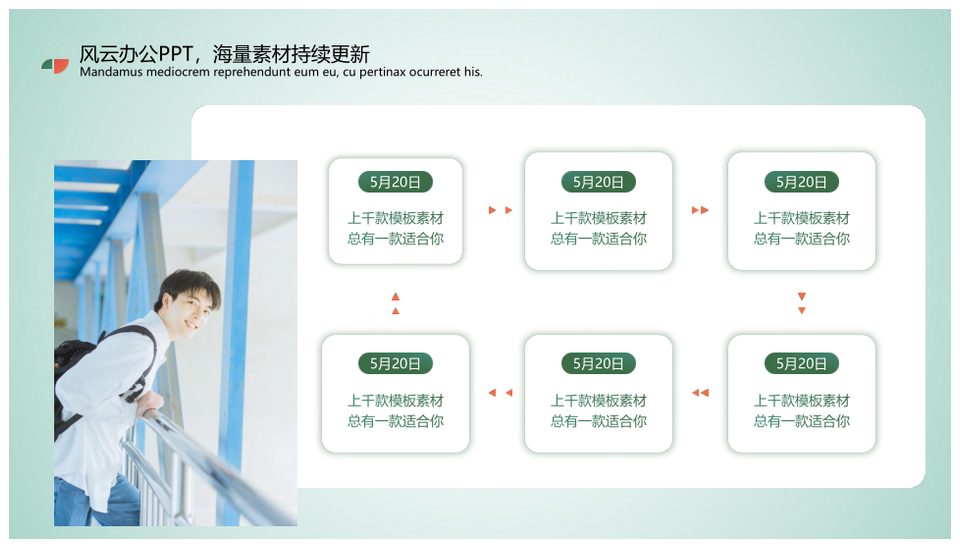 风云办公PPT，海量素材持续更新
Mandamus mediocrem reprehendunt eum eu, cu pertinax ocurreret his.

5月20日
上千款模板素材
总有一款适合你

5月20日
上千款模板素材
总有一款适合你

5月20日
上千款模板素材
总有一款适合你

5月20日
上千款模板素材
总有一款适合你

5月20日
上千款模板素材
总有一款适合你

5月20日
上千款模板素材
总有一款适合你